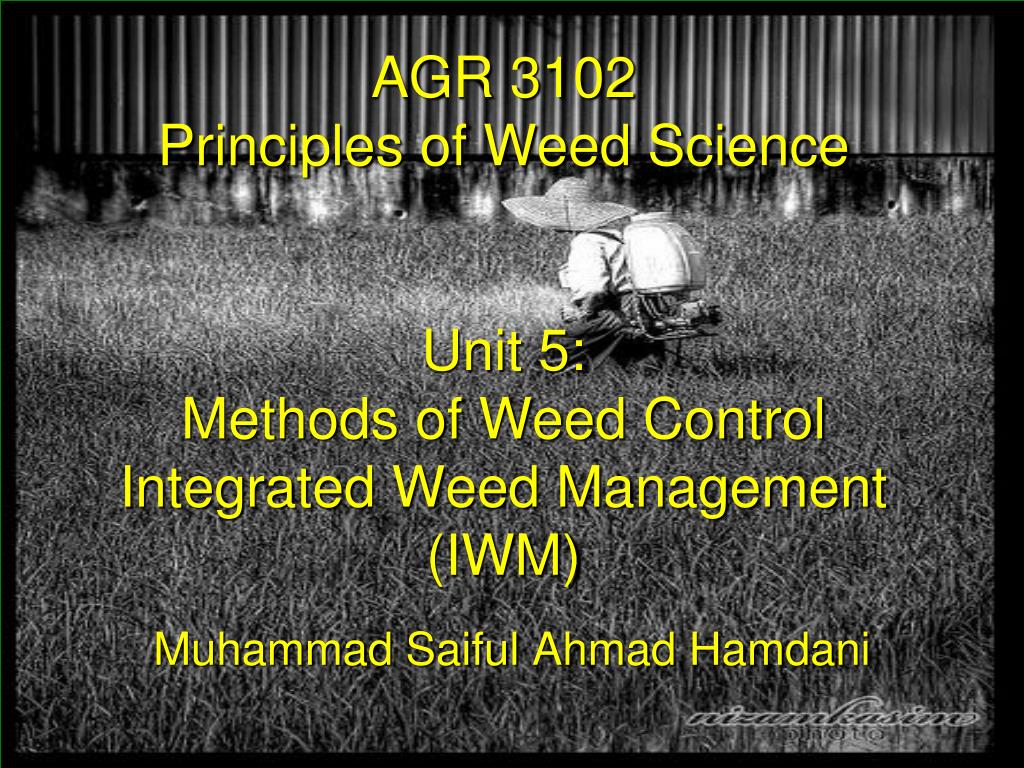 AGR 3102
Principles of Weed Science

Unit 5:
Methods of Weed Control
Integrated Weed Management
(IWM)

Muhammad Saiful Ahmad Hamdani

nizamkasim
photo